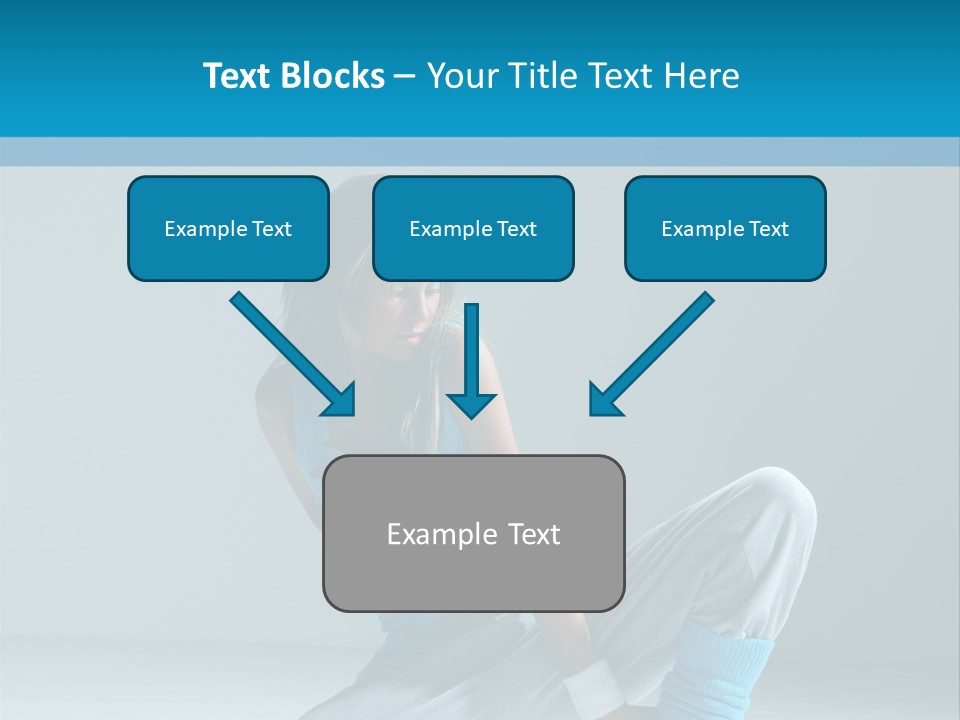 Text Blocks – Your Title Text Here

Example Text

Example Text

Example Text

Example Text